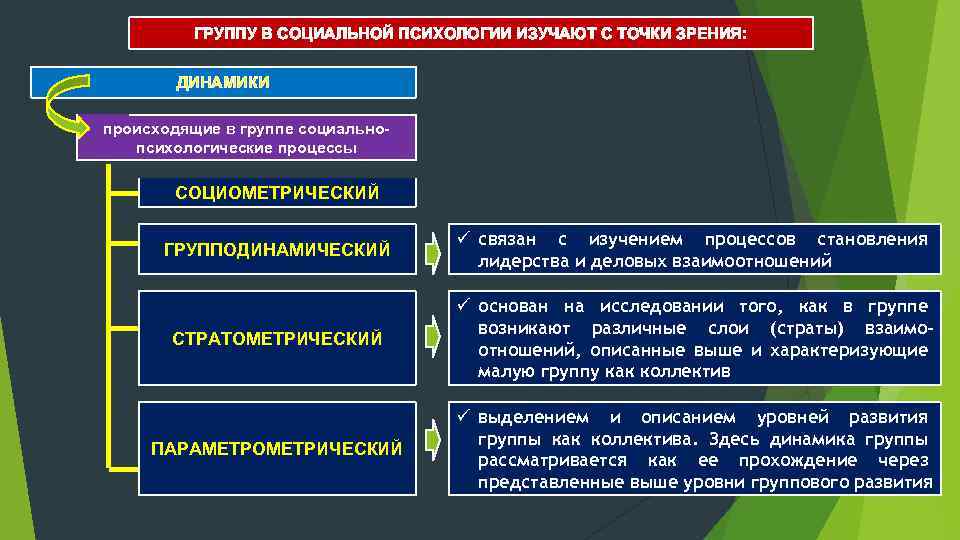 ГРУППУ В СОЦИАЛЬНОЙ ПСИХОЛОГИИ ИЗУЧАЮТ С ТОЧКИ ЗРЕНИЯ:

ДИНАМИКИ

происходящие в группе социально-психологические процессы

СОЦИОМЕТРИЧЕСКИЙ

ГРУППОДИНАМИЧЕСКИЙ

✓ связан с изучением процессов становления лидерства и деловых взаимоотношений

СТРАТОМЕТРИЧЕСКИЙ

✓ основан на исследовании того, как в группе возникают различные слои (страты) взаимоотношений, описанные выше и характеризующие малую группу как коллектив

ПАРАМЕТРОМЕТРИЧЕСКИЙ

✓ выделением и описанием уровней развития группы как коллектива. Здесь динамика группы рассматривается как ее прохождение через представленные выше уровни группового развития